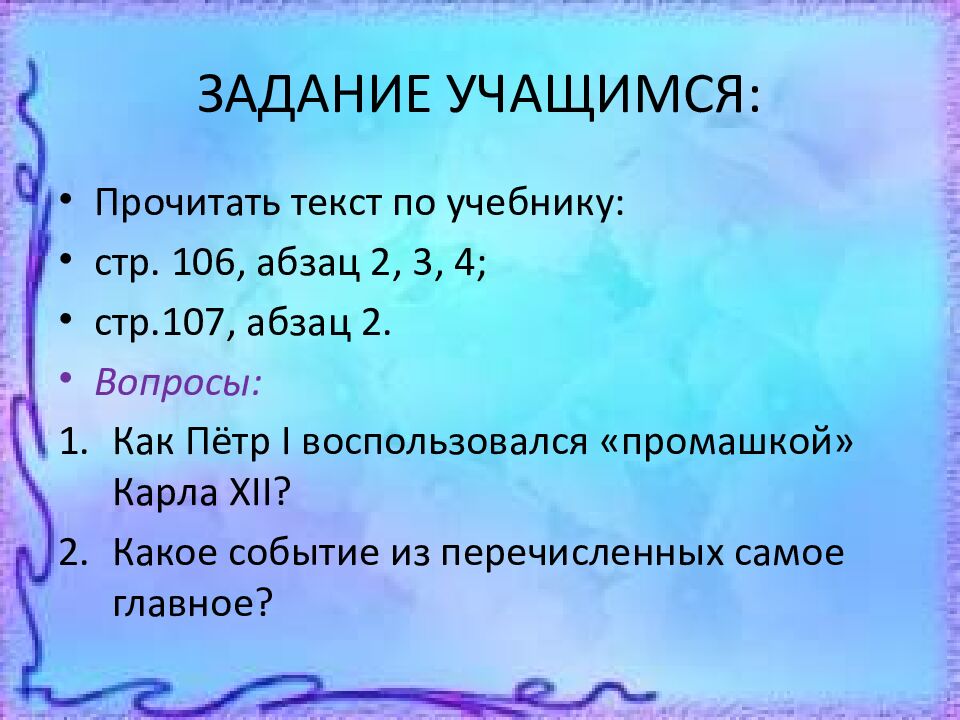 ЗАДАНИЕ УЧАЩИМСЯ:

• Прочитать текст по учебнику:
• стр. 106, абзац 2, 3, 4;
• стр.107, абзац 2.
• Вопросы:
1. Как Пётр I воспользовался «промашкой» Карла XII?
2. Какое событие из перечисленных самое главное?